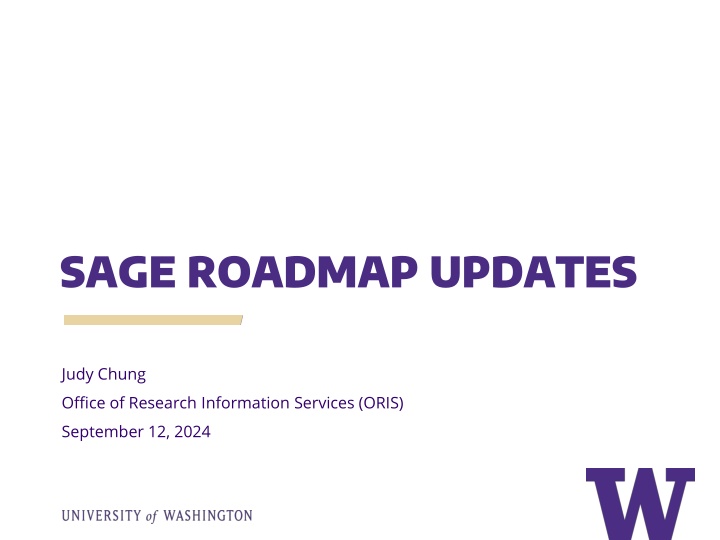 SAGE ROADMAP UPDATES

Judy Chung
Office of Research Information Services (ORIS)
September 12, 2024

UNIVERSITY of WASHINGTON

W